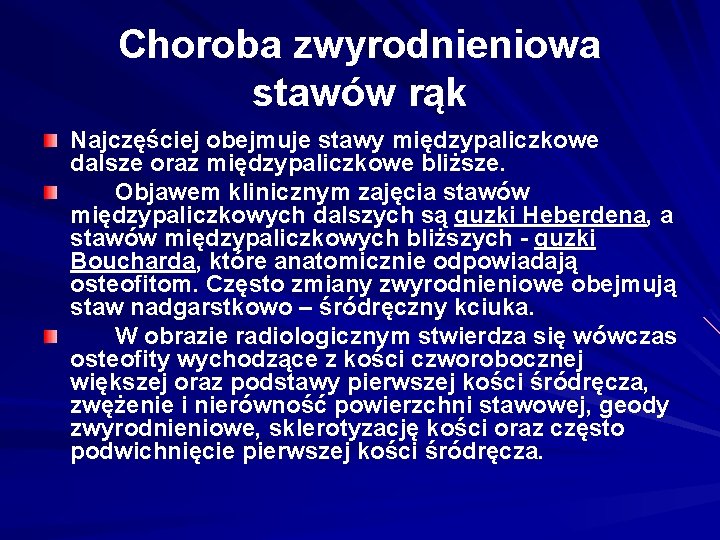 Choroba zwyrodnieniowa stawów rąk

Najczęściej obejmuje stawy międzypaliczkowe dalsze oraz międzypaliczkowe bliższe.

Objawem klinicznym zajęcia stawów międzypaliczkowych dalszych są guzki Heberdena, a stawów międzypaliczkowych bliższych - guzki Boucharda, które anatomicznie odpowiadają osteofitom. Często zmiany zwyrodnieniowe obejmują staw nadgarstkowo – śródręczny kciuka.

W obrazie radiologicznym stwierdza się wówczas osteofity wychodzące z kości czworobocznej większej oraz podstawy pierwszej kości śródręcza, zwężenie i nierówność powierzchni stawowej, geody zwyrodnieniowe, sklerotyzację kości oraz często podwichnięcie pierwszej kości śródręcza.